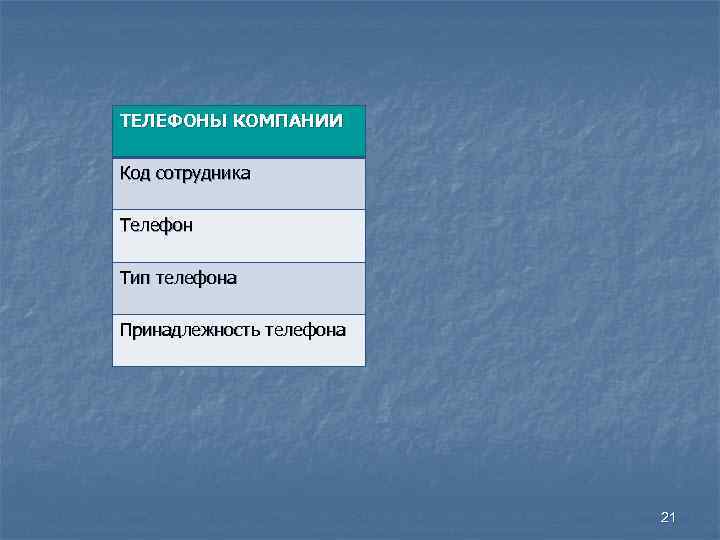 | ТЕЛЕФОНЫ КОМПАНИИ |
|---|
| Код сотрудника |
| Телефон |
| Тип телефона |
| Принадлежность телефона |

21